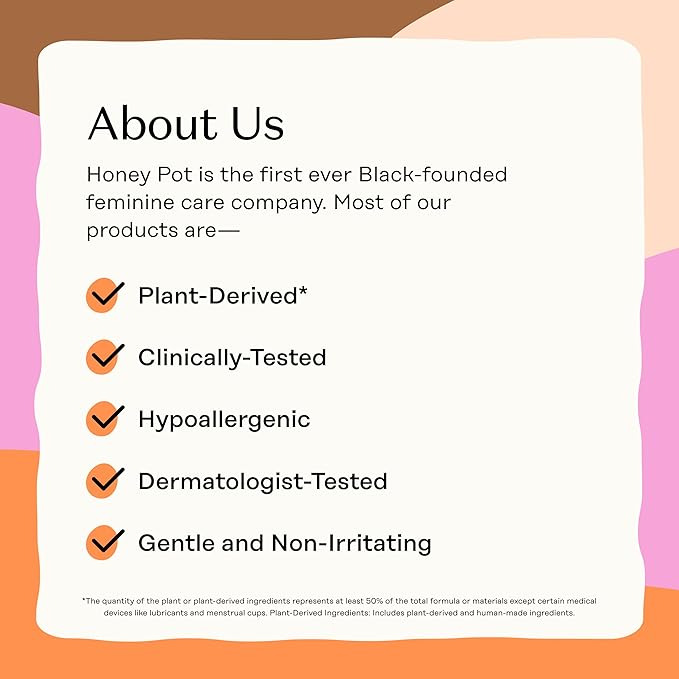 About Us

Honey Pot is the first ever Black-founded feminine care company. Most of our products are—

Plant-Derived*

Clinically-Tested

Hypoallergenic

Dermatologist-Tested

Gentle and Non-Irritating

*The quantity of the plant or plant-derived ingredients represents at least 50% of the total formula or materials except certain medical devices like lubricants and menstrual cups. Plant-Derived Ingredients: Includes plant-derived and human-made ingredients.